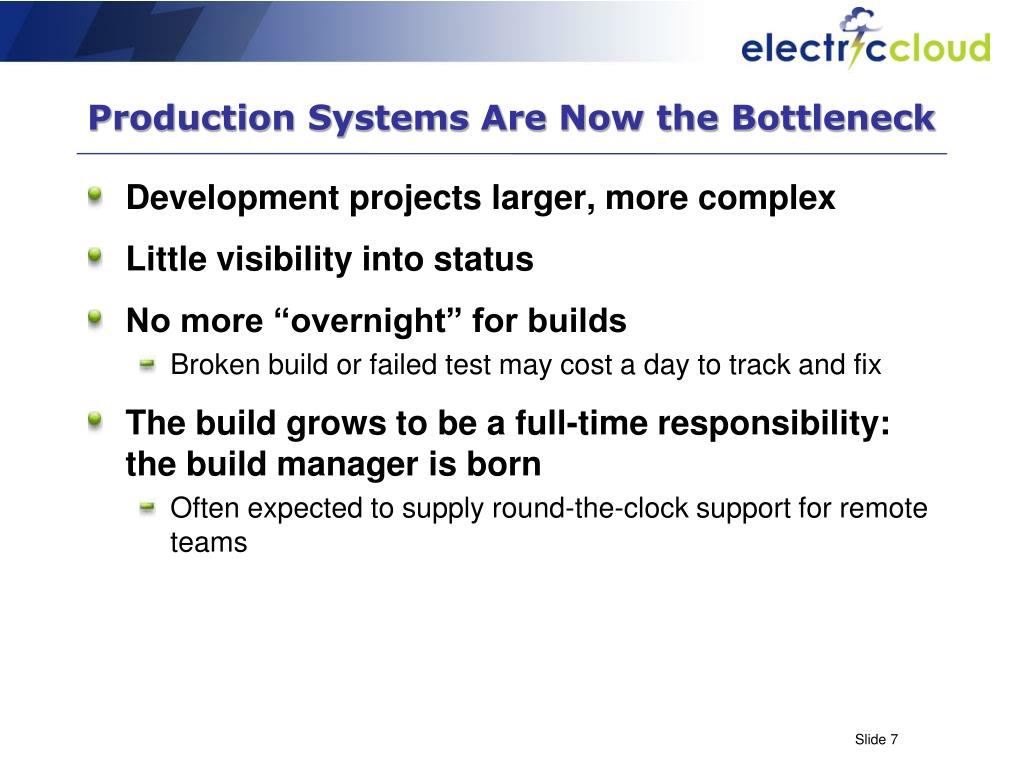 electriccloud

Production Systems Are Now the Bottleneck

Development projects larger, more complex

Little visibility into status

No more “overnight” for builds

Broken build or failed test may cost a day to track and fix

The build grows to be a full-time responsibility: the build manager is born

Often expected to supply round-the-clock support for remote teams

Slide 7